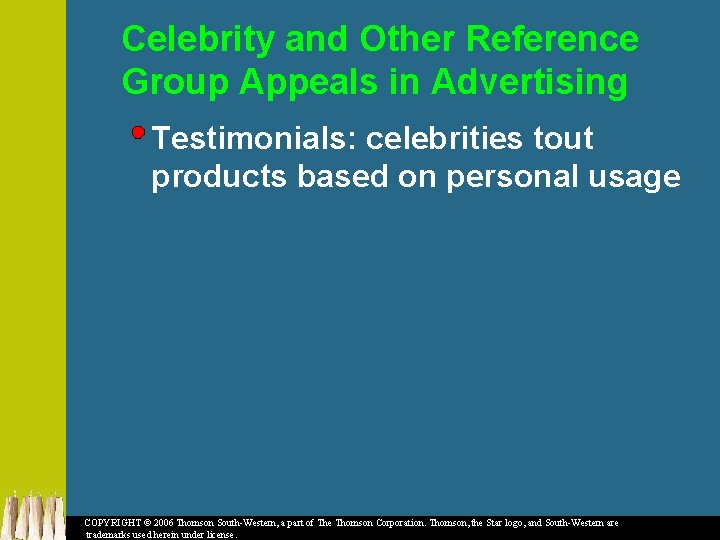 Celebrity and Other Reference Group Appeals in Advertising

Testimonials: celebrities tout products based on personal usage

COPYRIGHT © 2006 Thomson South-Western, a part of The Thomson Corporation. Thomson, the Star logo, and South-Western are trademarks used herein under license.